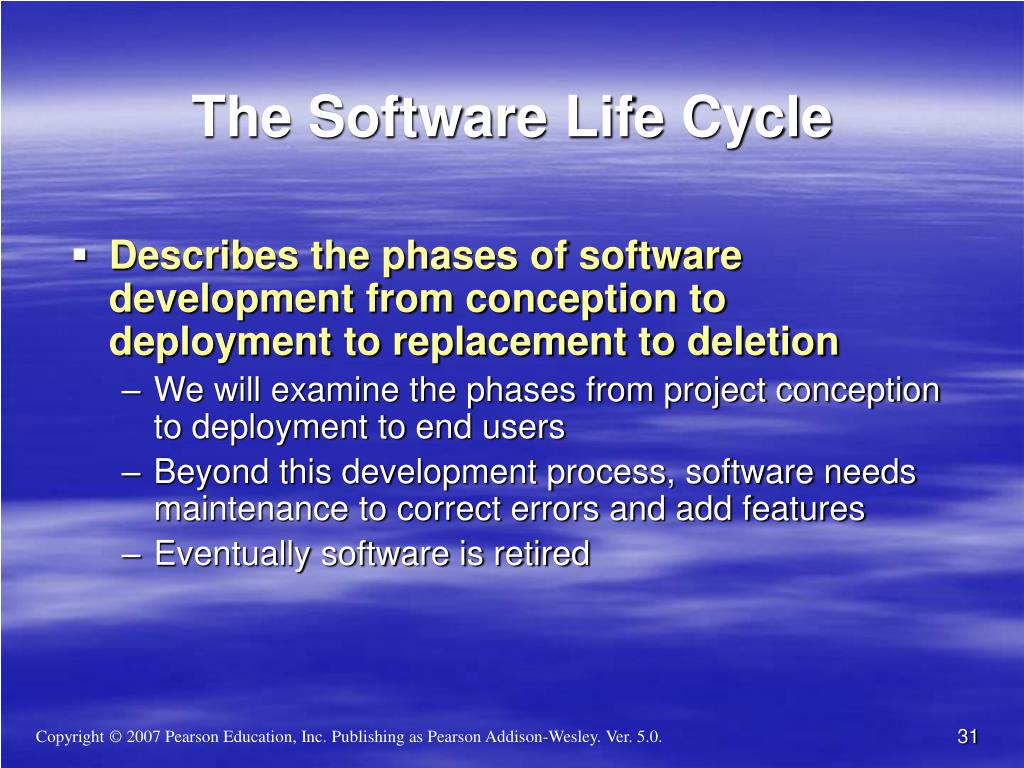 The Software Life Cycle

▪ Describes the phases of software development from conception to deployment to replacement to deletion

– We will examine the phases from project conception to deployment to end users

– Beyond this development process, software needs maintenance to correct errors and add features

– Eventually software is retired

Copyright © 2007 Pearson Education, Inc. Publishing as Pearson Addison-Wesley. Ver. 5.0.

31